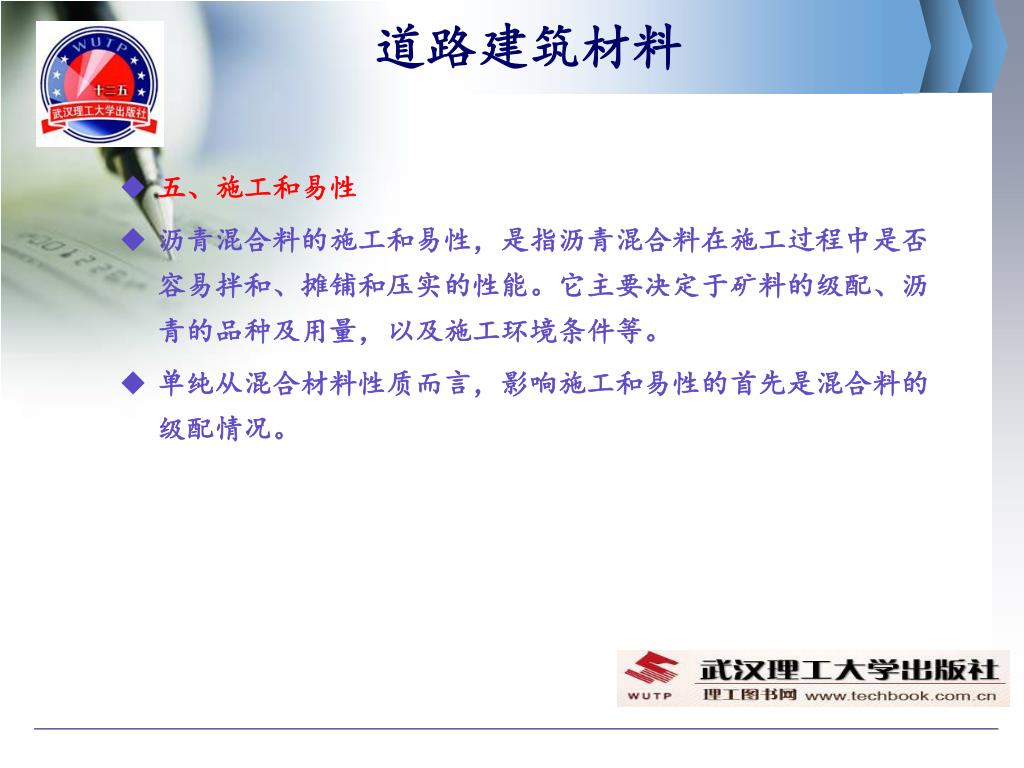 WUTP
十二五
武汉理工大学出版社

道路建筑材料

◆ 五、施工和易性

◆ 沥青混合料的施工和易性，是指沥青混合料在施工过程中是否容易拌和、摊铺和压实的性能。它主要决定于矿料的级配、沥青的品种及用量，以及施工环境条件等。

◆ 单纯从混合材料性质而言，影响施工和易性的首先是混合料的级配情况。

WUTP 武汉理工大学出版社
理工图书网 www.techbook.com.cn